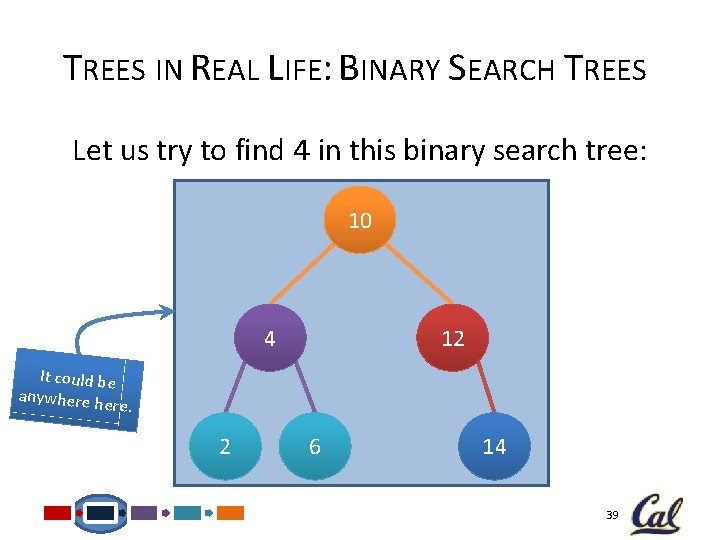 TREES IN REAL LIFE: BINARY SEARCH TREES

Let us try to find 4 in this binary search tree:

10

4

12

2

6

14

It could be anywhere here.

39

Cal